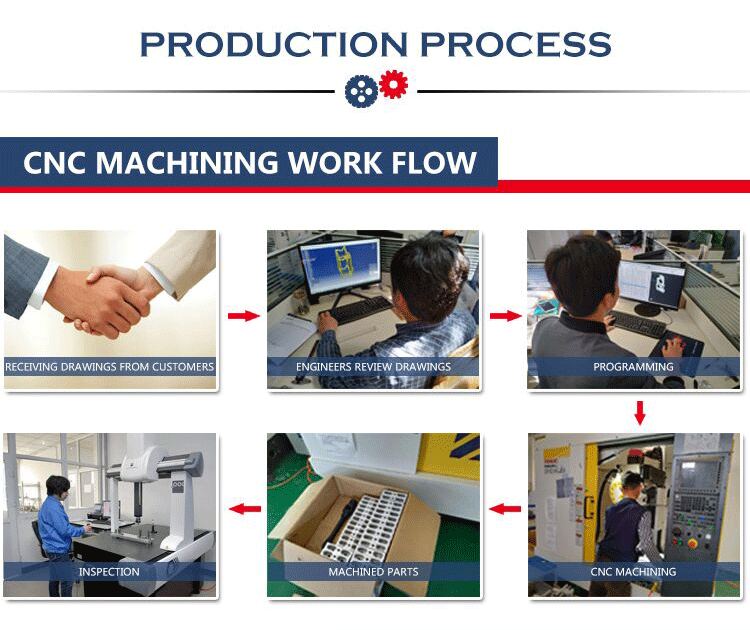 PRODUCTION PROCESS

CNC MACHINING WORK FLOW

RECEIVING DRAWINGS FROM CUSTOMERS

ENGINEERS REVIEW DRAWINGS

PROGRAMMING

CNC MACHINING

MACHINED PARTS

INSPECTION